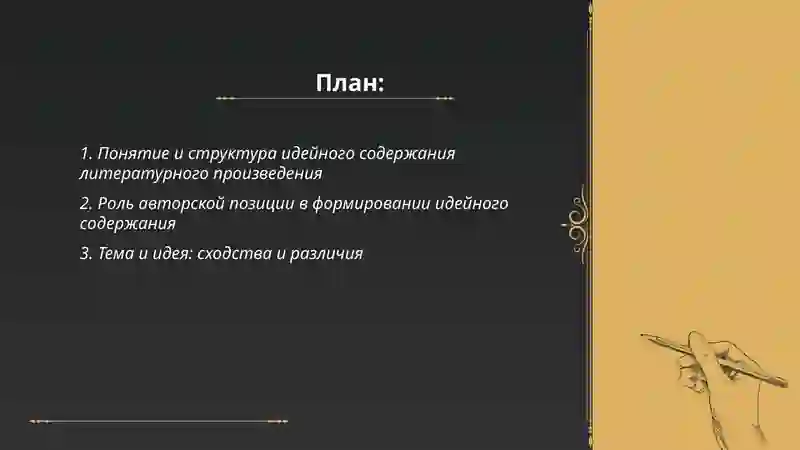 План:

1. Понятие и структура идейного содержания литературного произведения

2. Роль авторской позиции в формировании идейного содержания

3. Тема и идея: сходства и различия